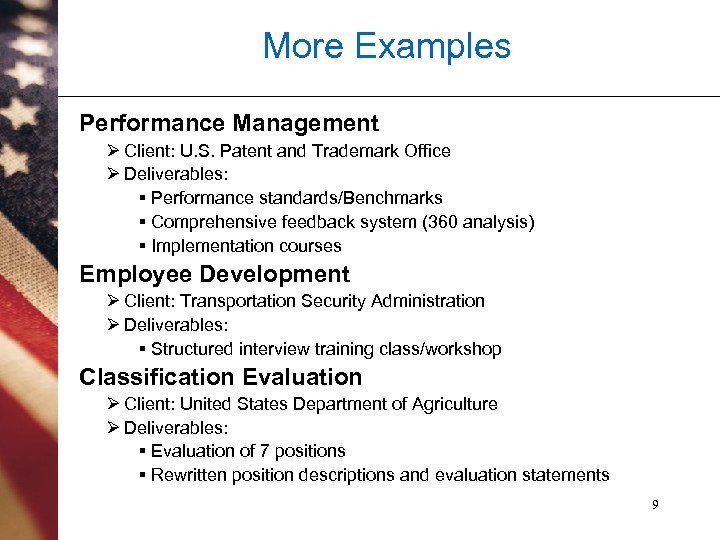 More Examples

Performance Management

➢ Client: U.S. Patent and Trademark Office
➢ Deliverables:
▪ Performance standards/Benchmarks
▪ Comprehensive feedback system (360 analysis)
▪ Implementation courses

Employee Development

➢ Client: Transportation Security Administration
➢ Deliverables:
▪ Structured interview training class/workshop

Classification Evaluation

➢ Client: United States Department of Agriculture
➢ Deliverables:
▪ Evaluation of 7 positions
▪ Rewritten position descriptions and evaluation statements

9